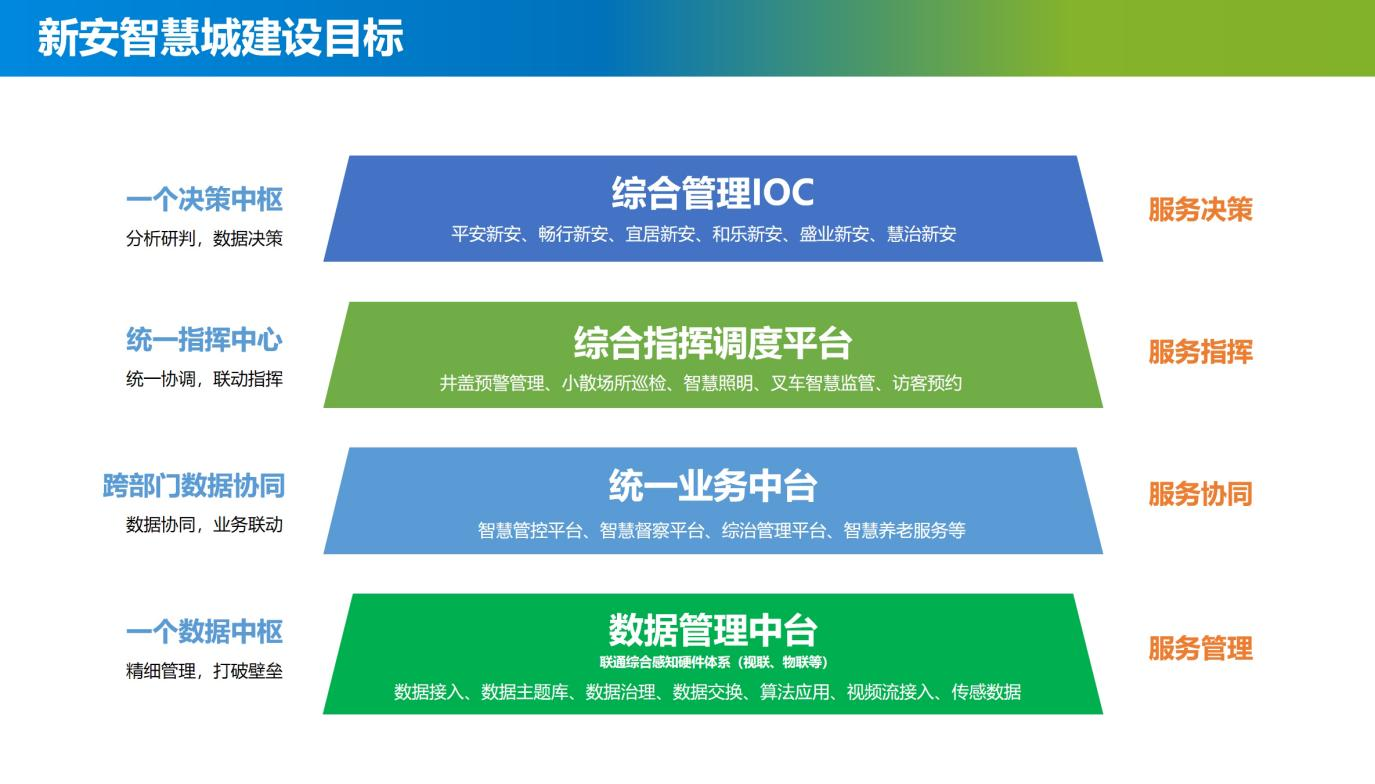 新安智慧城建设目标

一个决策中枢
分析研判，数据决策

综合管理IOC
平安新安、畅行新安、宜居新安、和乐新安、盛业新安、慧治新安

服务决策

统一指挥中心
统一协调，联动指挥

综合指挥调度平台
井盖预警管理、小散场所巡检、智慧照明、叉车智慧监管、访客预约

服务指挥

跨部门数据协同
数据协同，业务联动

统一业务中台
智慧管控平台、智慧督察平台、综治管理平台、智慧养老服务等

服务协同

一个数据中枢
精细管理，打破壁垒

数据管理中台
联通综合感知硬件体系（视联、物联等）
数据接入、数据主题库、数据治理、数据交换、算法应用、视频流接入、传感数据

服务管理